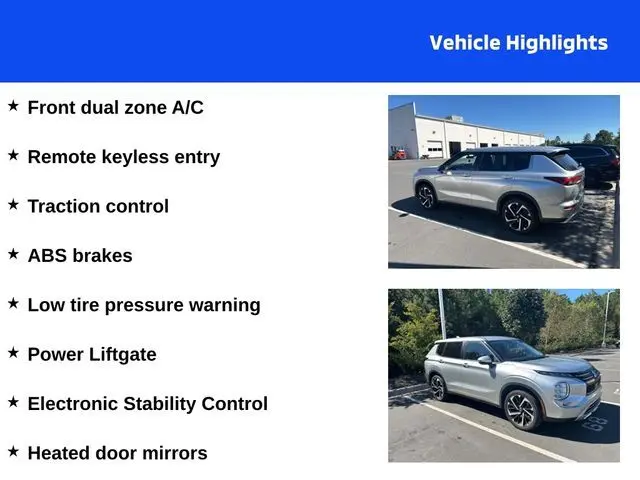 Vehicle Highlights

★ Front dual zone A/C

★ Remote keyless entry

★ Traction control

★ ABS brakes

★ Low tire pressure warning

★ Power Liftgate

★ Electronic Stability Control

★ Heated door mirrors